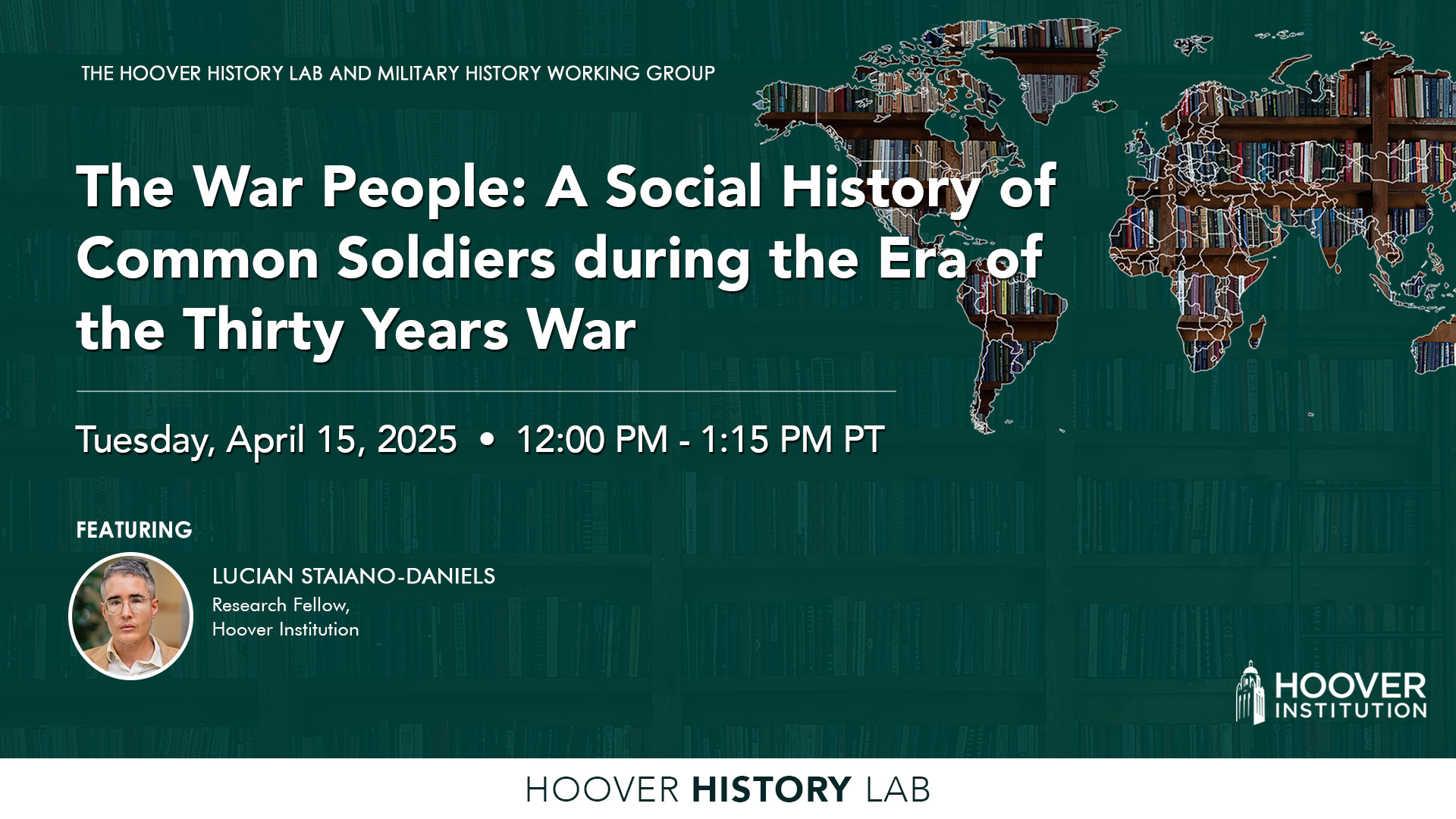 THE HOOVER HISTORY LAB AND MILITARY HISTORY WORKING GROUP

The War People: A Social History of Common Soldiers during the Era of the Thirty Years War

Tuesday, April 15, 2025 • 12:00 PM - 1:15 PM PT

FEATURING

LUCIAN STAIANO-DANIELS
Research Fellow,
Hoover Institution

HOOVER INSTITUTION

HOOVER HISTORY LAB